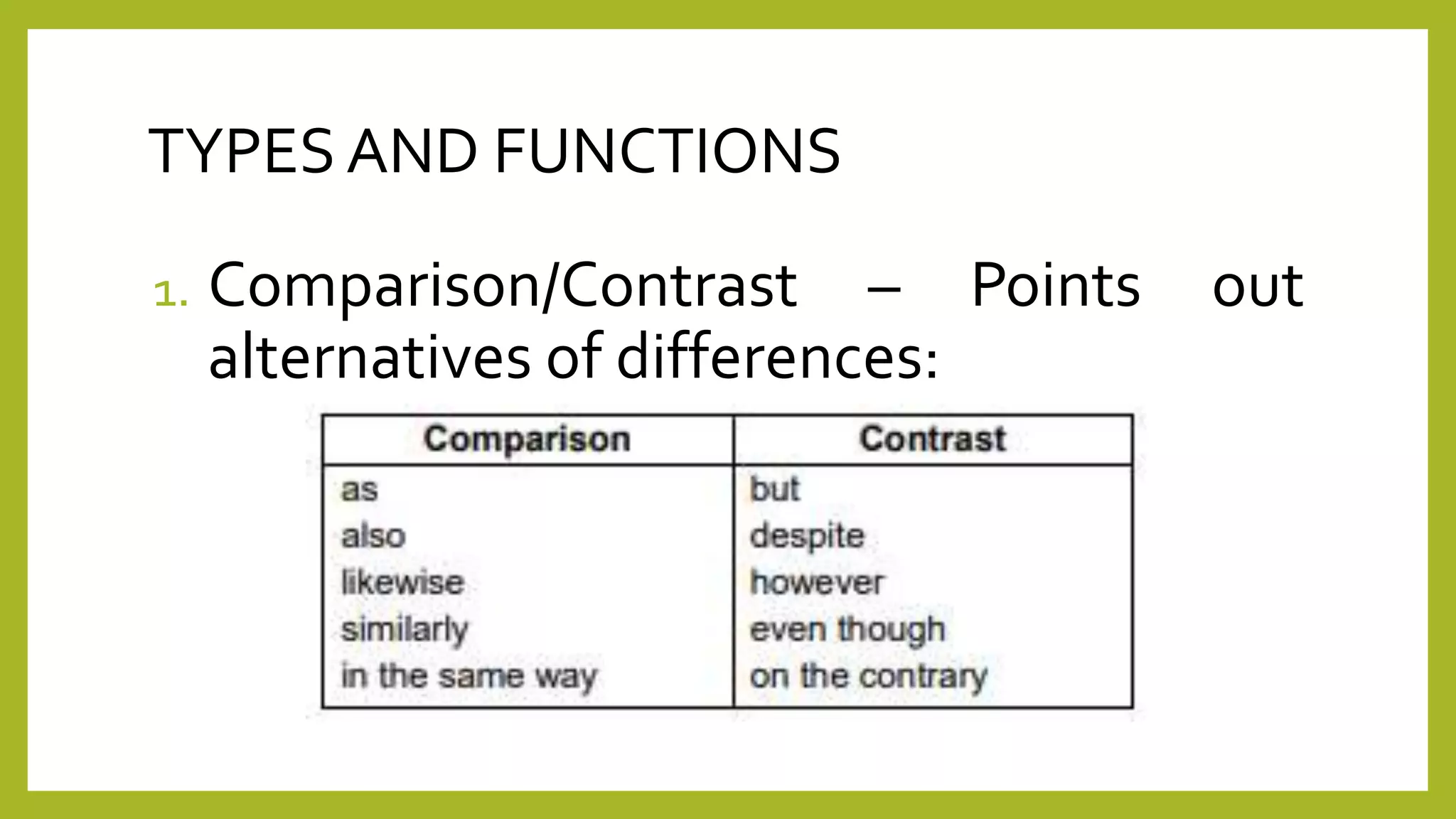 TYPES AND FUNCTIONS

1. Comparison/Contrast – Points out alternatives of differences:

| Comparison | Contrast |
|---|---|
| as | but |
| also | despite |
| likewise | however |
| similarly | even though |
| in the same way | on the contrary |